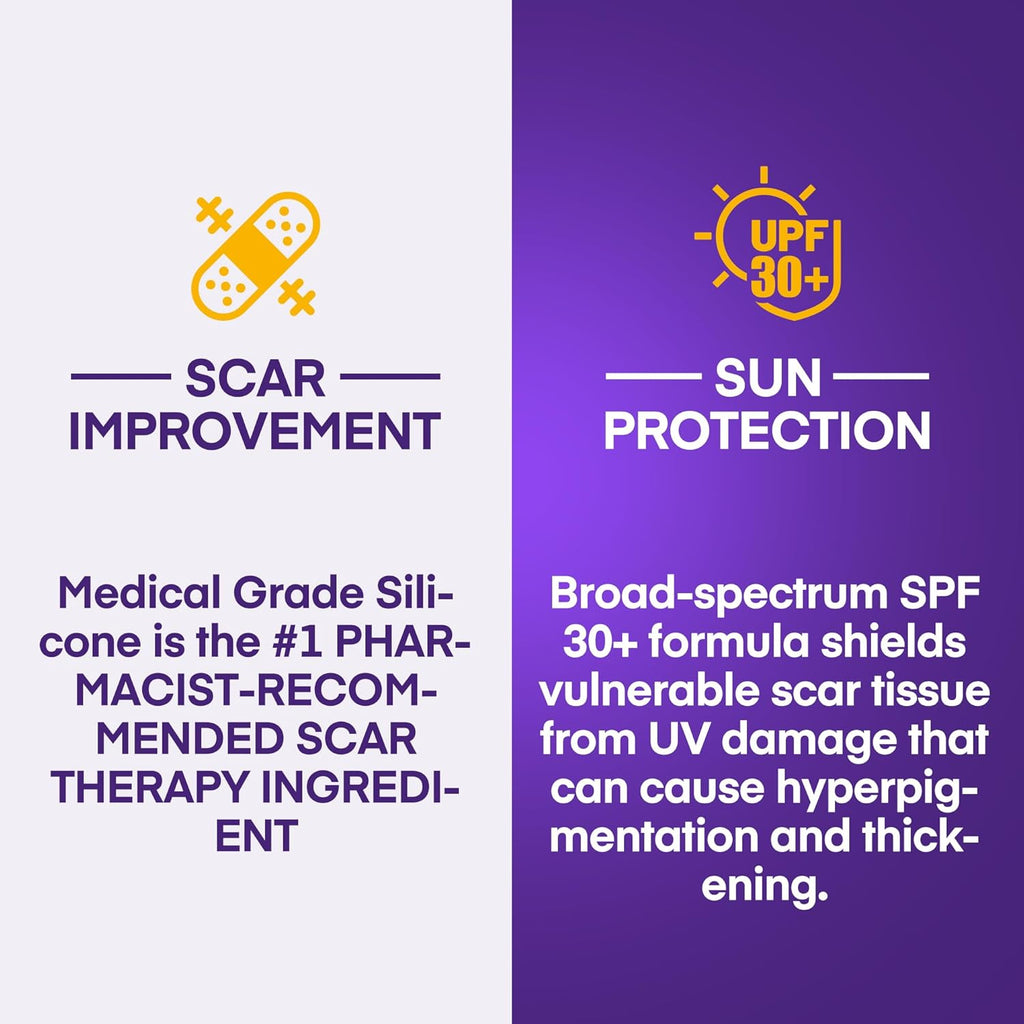 SCAR IMPROVEMENT

Medical Grade Silicone is the #1 PHARMACIST-RECOMMENDED SCAR THERAPY INGREDIENT

UPF 30+

SUN PROTECTION

Broad-spectrum SPF 30+ formula shields vulnerable scar tissue from UV damage that can cause hyperpigmentation and thickening.